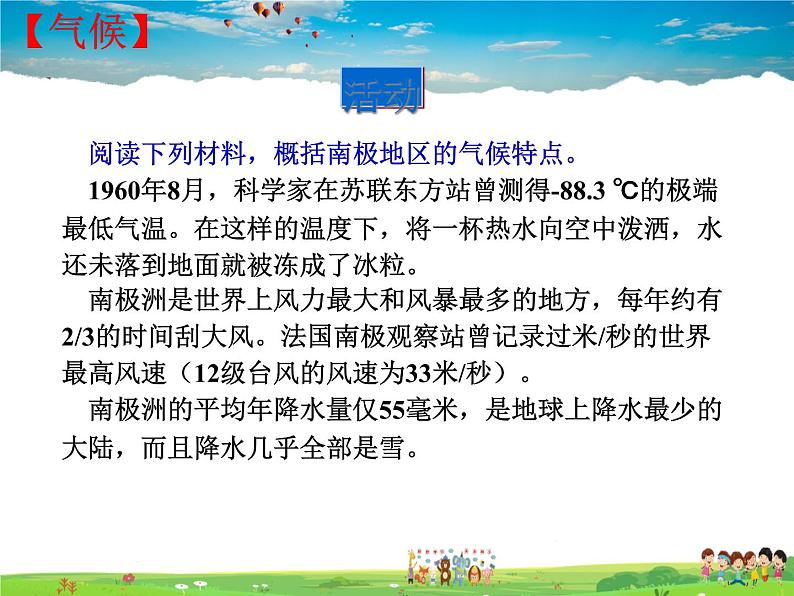 【气候】

活动

阅读下列材料，概括南极地区的气候特点。

1960年8月，科学家在苏联东方站曾测得-88.3 ℃的极端最低气温。在这样的温度下，将一杯热水向空中泼洒，水还未落到地面就被冻成了冰粒。

南极洲是世界上风力最大和风暴最多的地方，每年约有2/3的时间刮大风。法国南极观察站曾记录过米/秒的世界最高风速（12级台风的风速为33米/秒）。

南极洲的平均年降水量仅55毫米，是地球上降水最少的大陆，而且降水几乎全部是雪。